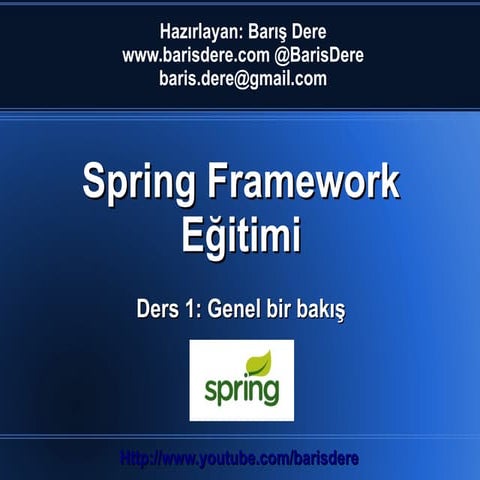 Hazırlayan: Barış Dere
www.barisdere.com @BarisDere
baris.dere@gmail.com

Spring Framework Eğitimi

Ders 1: Genel bir bakış

spring

Http://www.youtube.com/barisdere